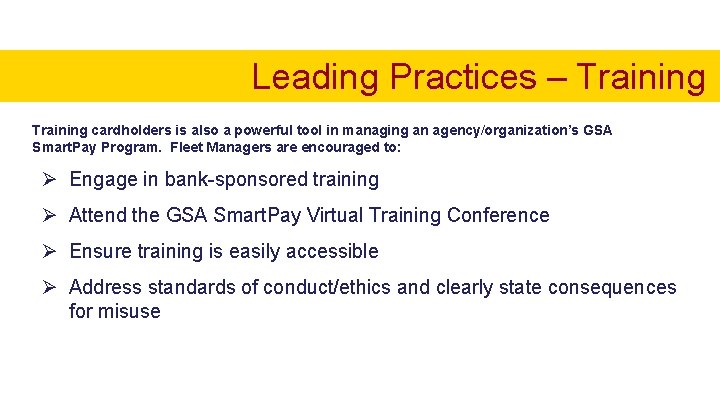 Leading Practices – Training

Training cardholders is also a powerful tool in managing an agency/organization's GSA SmartPay Program. Fleet Managers are encouraged to:

➢ Engage in bank-sponsored training

➢ Attend the GSA SmartPay Virtual Training Conference

➢ Ensure training is easily accessible

➢ Address standards of conduct/ethics and clearly state consequences for misuse